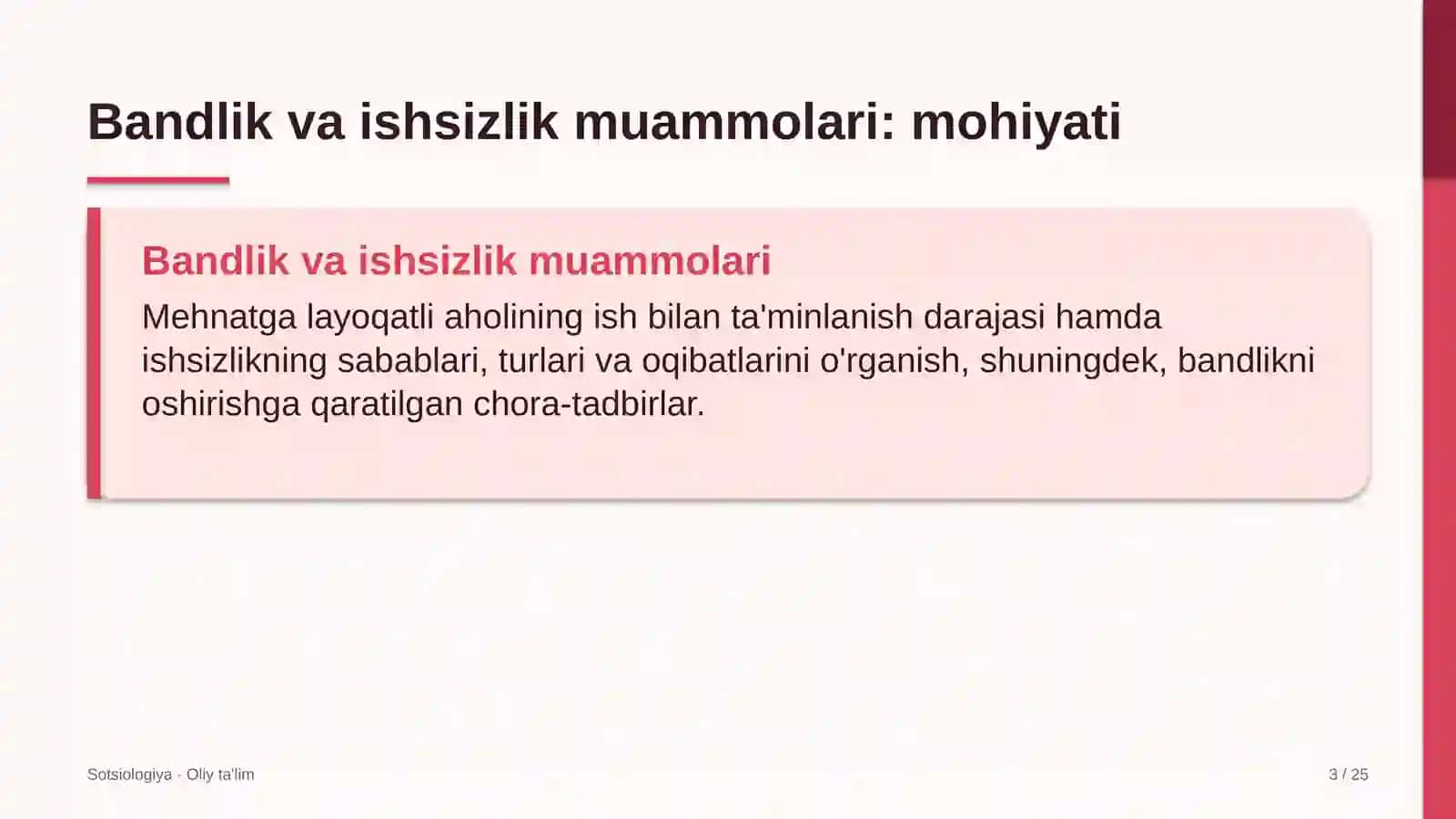 Bandlik va ishsizlik muammolari: mohiyati

Bandlik va ishsizlik muammolari

Mehnatga layoqatli aholining ish bilan ta'minlanish darajasi hamda ishsizlikning sabablari, turlari va oqibatlarini o'rganish, shuningdek, bandlikni oshirishga qaratilgan chora-tadbirlar.

Sotsiologiya · Oliy ta'lim

3 / 25